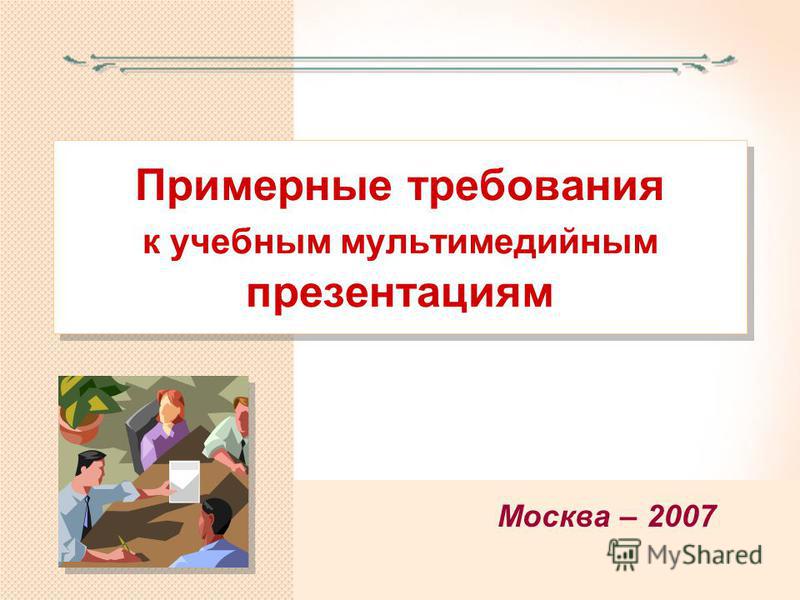 Примерные требования к учебным мультимедийным презентациям

Москва – 2007

MyShared